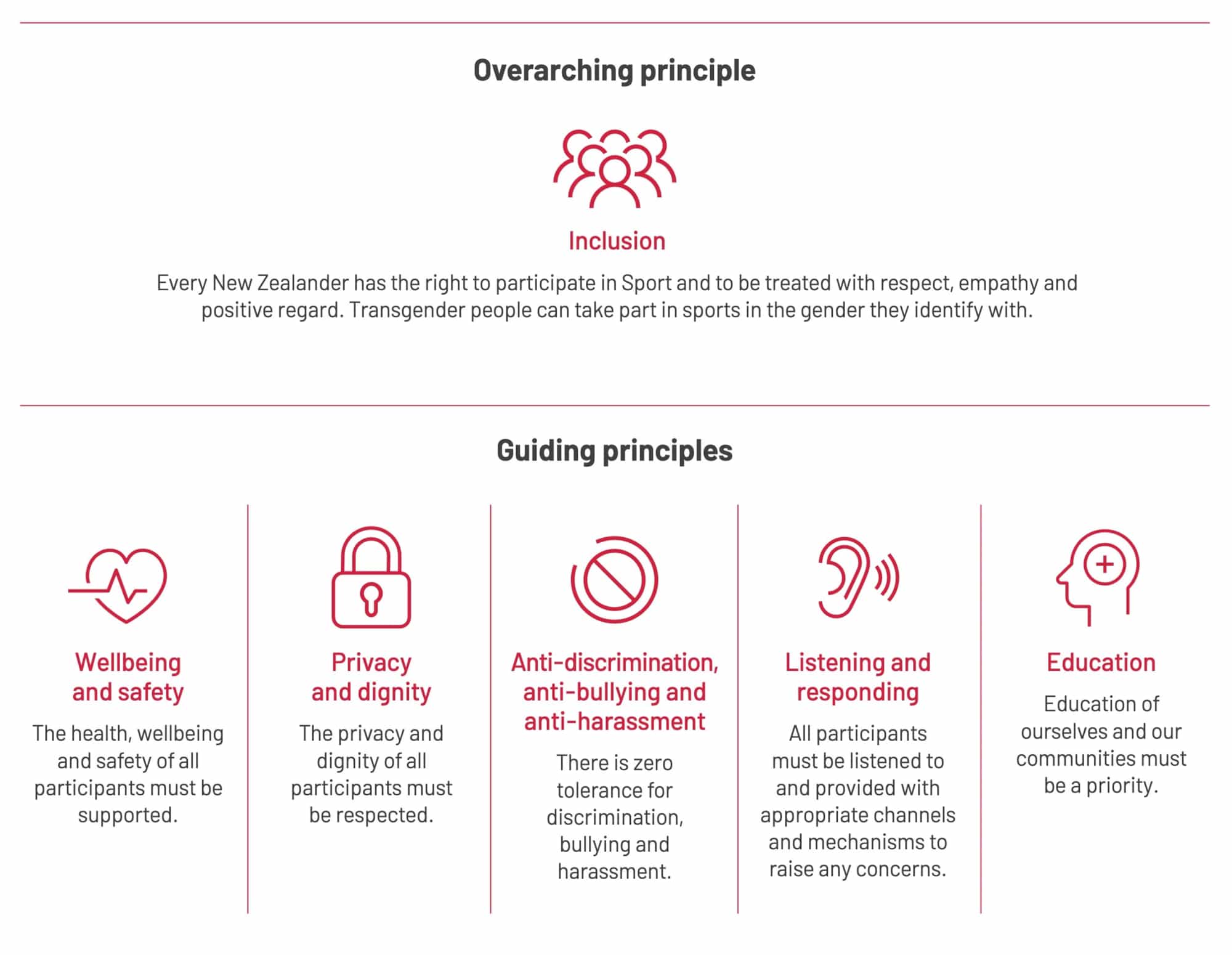 Overarching principle

Inclusion

Every New Zealander has the right to participate in Sport and to be treated with respect, empathy and positive regard. Transgender people can take part in sports in the gender they identify with.

Guiding principles

Wellbeing and safety

The health, wellbeing and safety of all participants must be supported.

Privacy and dignity

The privacy and dignity of all participants must be respected.

Anti-discrimination, anti-bullying and anti-harassment

There is zero tolerance for discrimination, bullying and harassment.

Listening and responding

All participants must be listened to and provided with appropriate channels and mechanisms to raise any concerns.

Education

Education of ourselves and our communities must be a priority.